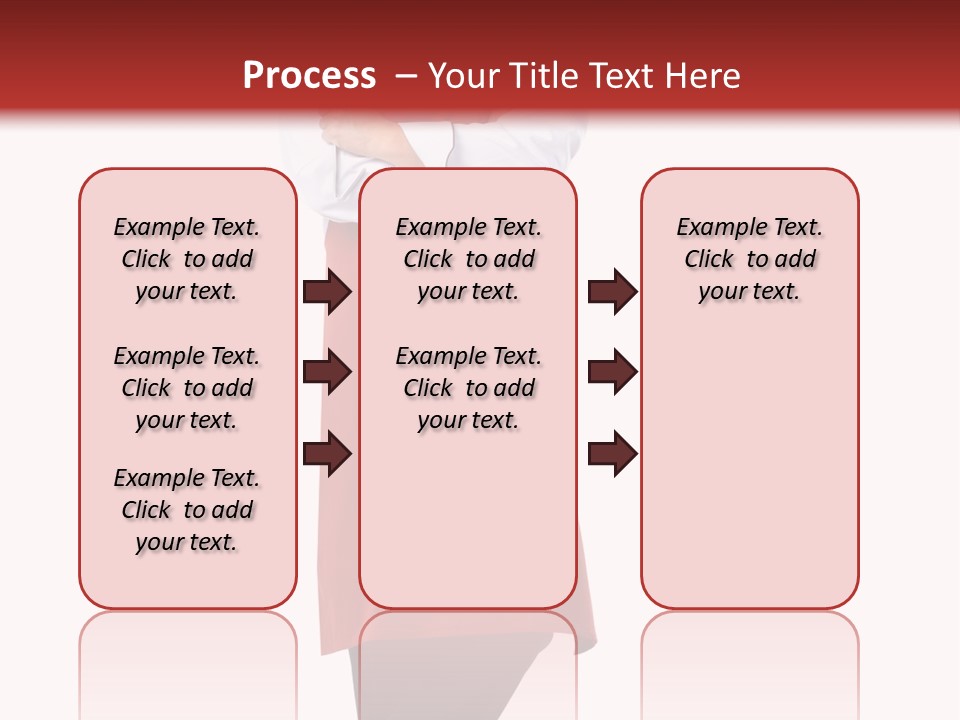 Process – Your Title Text Here

Example Text. Click to add your text.

Example Text. Click to add your text.

Example Text. Click to add your text.

Example Text. Click to add your text.

Example Text. Click to add your text.

Example Text. Click to add your text.